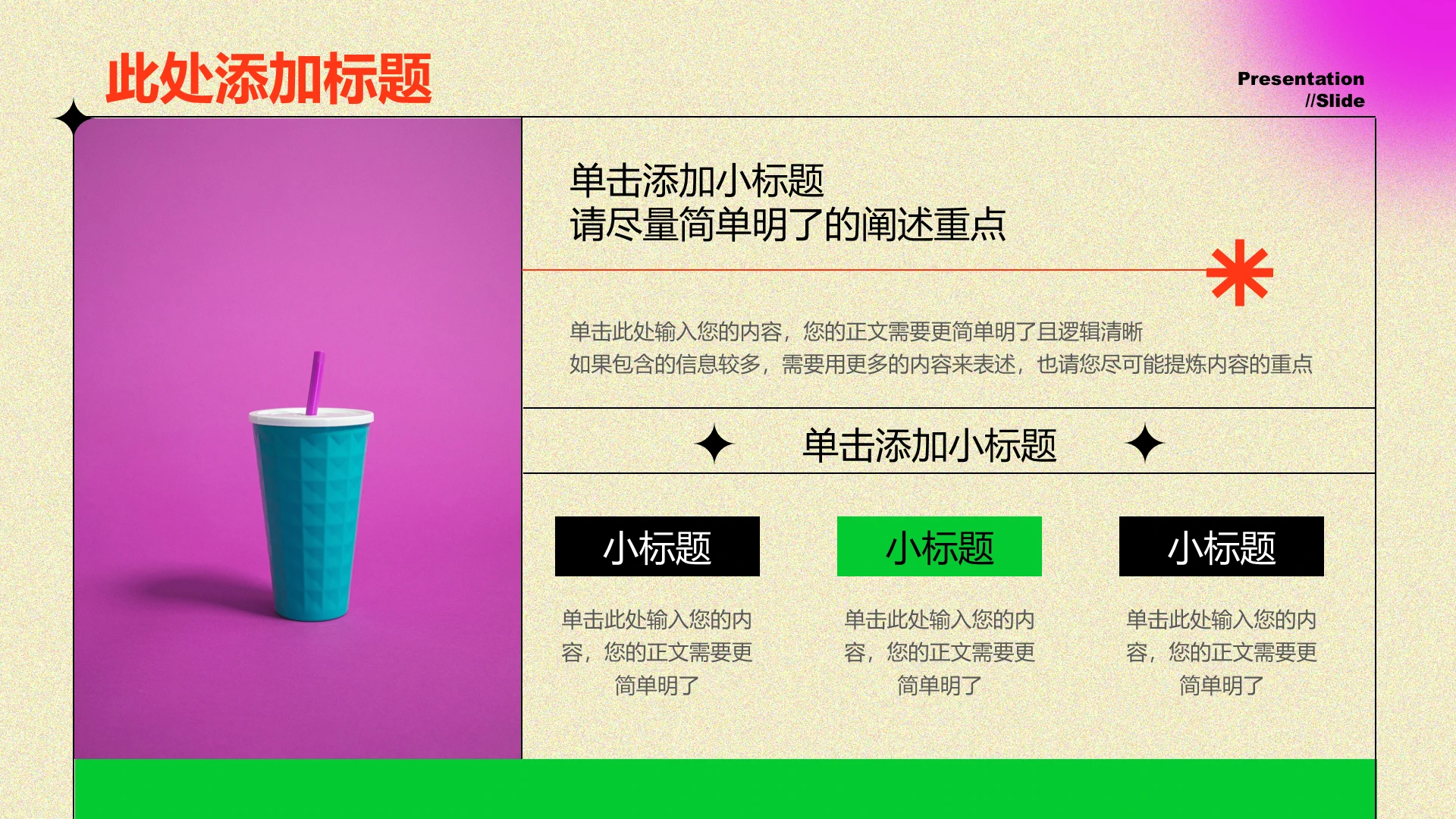 此处添加标题

Presentation
//Slide

单击添加小标题
请尽量简单明了的阐述重点

单击此处输入您的内容，您的正文需要更简单明了且逻辑清晰
如果包含的信息较多，需要用更多的内容来表述，也请您尽可能提炼内容的重点

单击添加小标题

小标题

单击此处输入您的内容，您的正文需要更简单明了

小标题

单击此处输入您的内容，您的正文需要更简单明了

小标题

单击此处输入您的内容，您的正文需要更简单明了